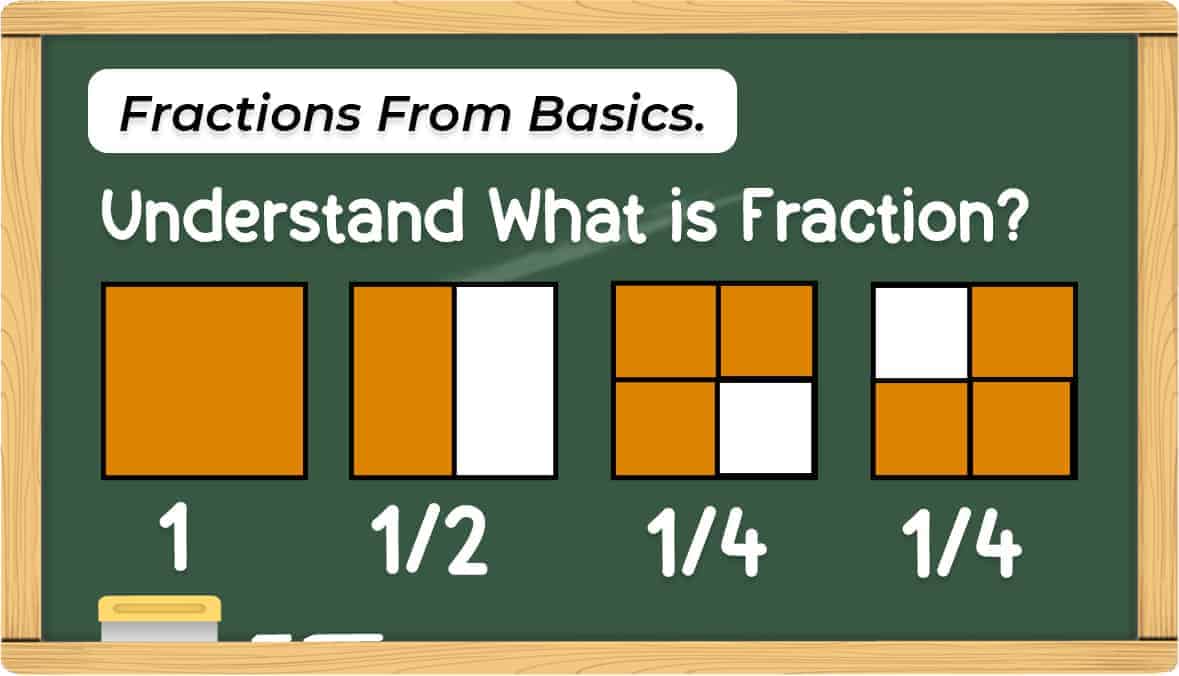 Fractions From Basics.

Understand What is Fraction?

1

1/2

1/4

1/4